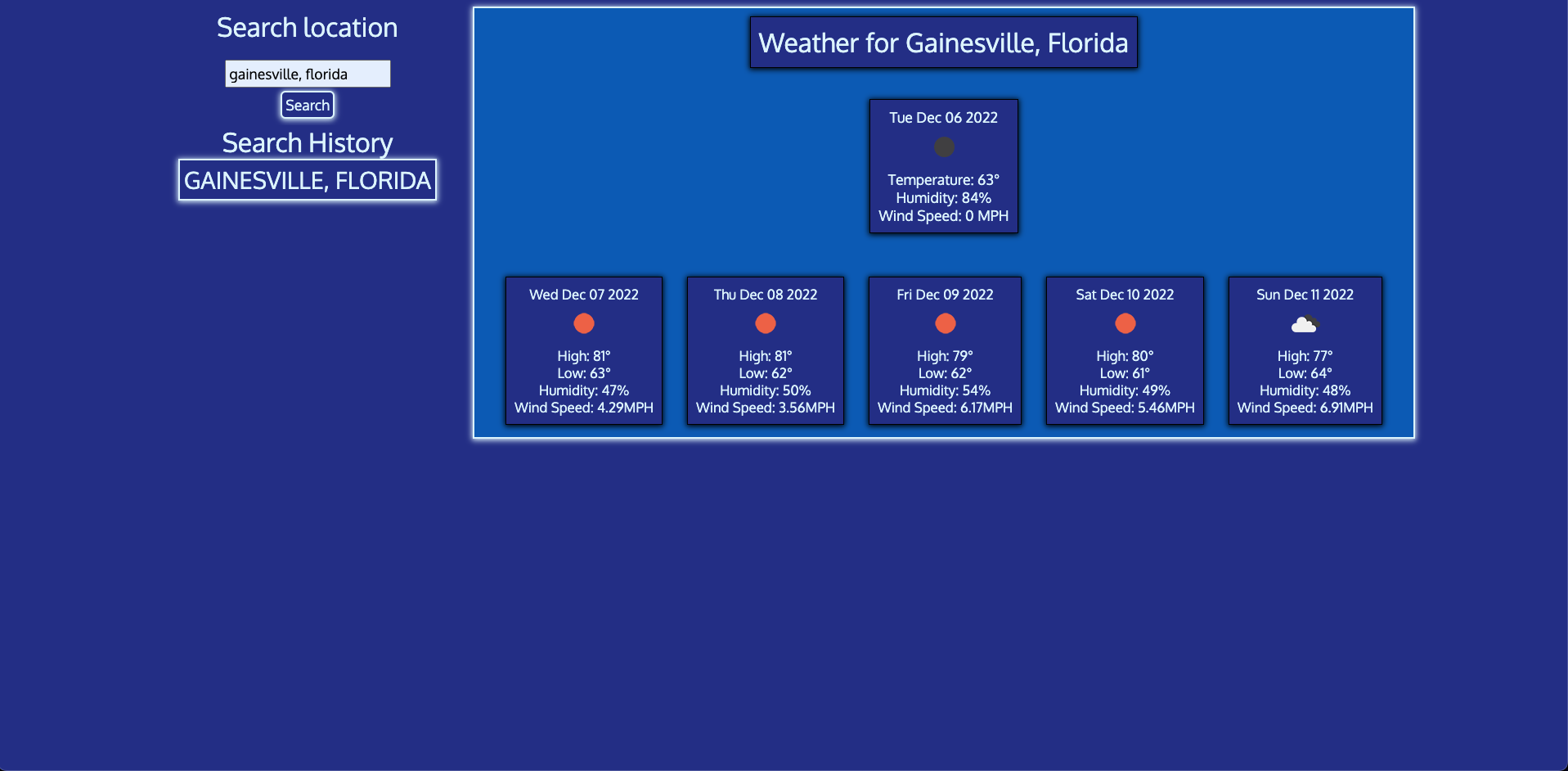 Search location

gainesville, florida

Search

Search History

GAINESVILLE, FLORIDA

Weather for Gainesville, Florida

Tue Dec 06 2022

Temperature: 63°
Humidity: 84%
Wind Speed: 0 MPH

Wed Dec 07 2022

High: 81°
Low: 63°
Humidity: 47%
Wind Speed: 4.29MPH

Thu Dec 08 2022

High: 81°
Low: 62°
Humidity: 50%
Wind Speed: 3.56MPH

Fri Dec 09 2022

High: 79°
Low: 62°
Humidity: 54%
Wind Speed: 6.17MPH

Sat Dec 10 2022

High: 80°
Low: 61°
Humidity: 49%
Wind Speed: 5.46MPH

Sun Dec 11 2022

High: 77°
Low: 64°
Humidity: 48%
Wind Speed: 6.91MPH